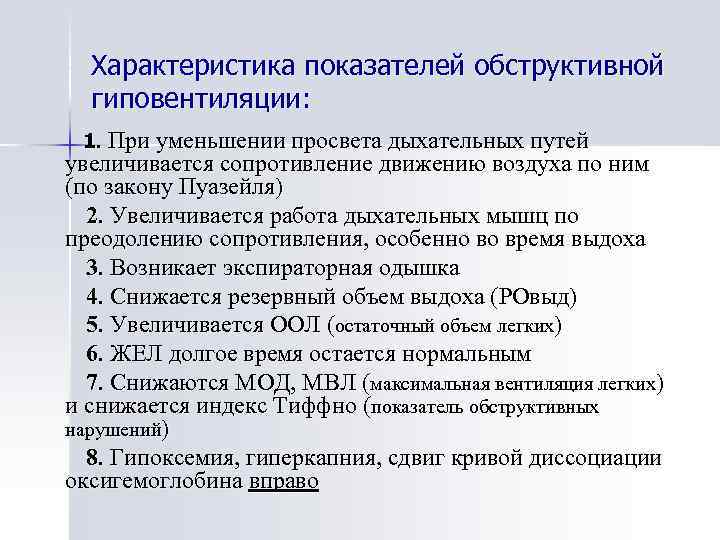 Характеристика показателей обструктивной гиповентиляции:

1. При уменьшении просвета дыхательных путей увеличивается сопротивление движению воздуха по ним (по закону Пуазейля)

2. Увеличивается работа дыхательных мышц по преодолению сопротивления, особенно во время выдоха

3. Возникает экспираторная одышка

4. Снижается резервный объем выдоха (РОвыд)

5. Увеличивается ООЛ (остаточный объем легких)

6. ЖЕЛ долгое время остается нормальным

7. Снижаются МОД, МВЛ (максимальная вентиляция легких) и снижается индекс Тиффно (показатель обструктивных нарушений)

8. Гипоксемия, гиперкапния, сдвиг кривой диссоциации оксигемоглобина вправо